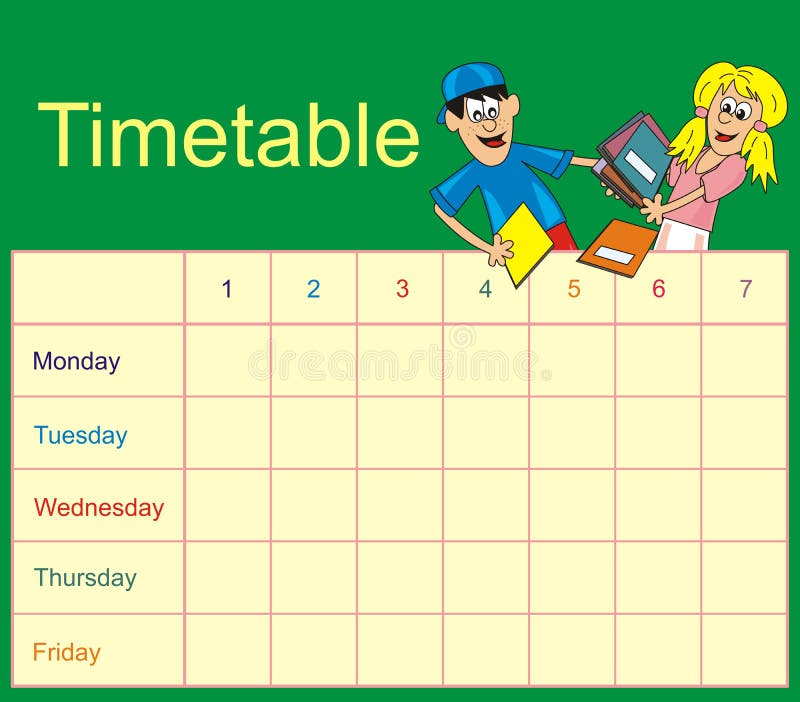 Timetable

| | 1 | 2 | 3 | 4 | 5 | 6 | 7 |
|---|---|---|---|---|---|---|---|
| Monday | | | | | | | |
| Tuesday | | | | | | | |
| Wednesday | | | | | | | |
| Thursday | | | | | | | |
| Friday | | | | | | | |

dreamstime